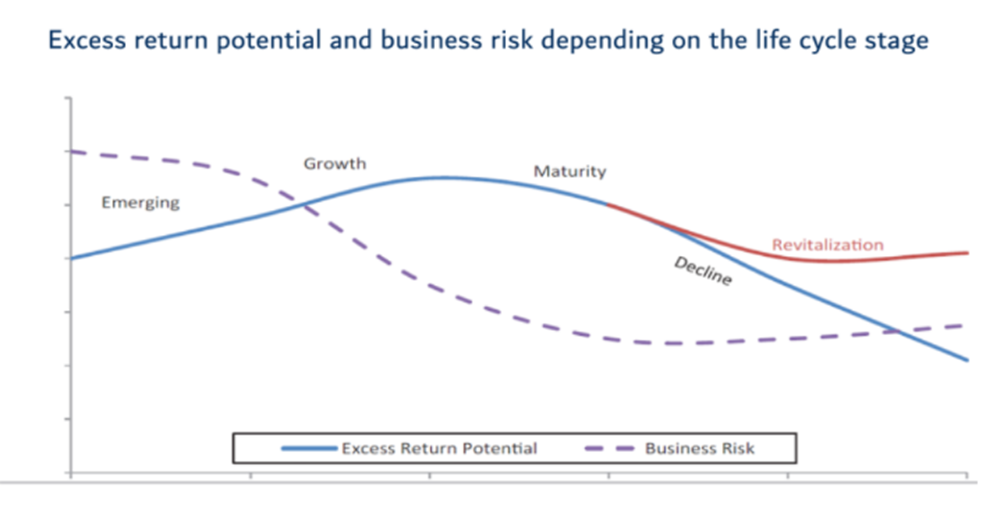 Excess return potential and business risk depending on the life cycle stage

Emerging

Growth

Maturity

Revitalization

Decline

Excess Return Potential

Business Risk